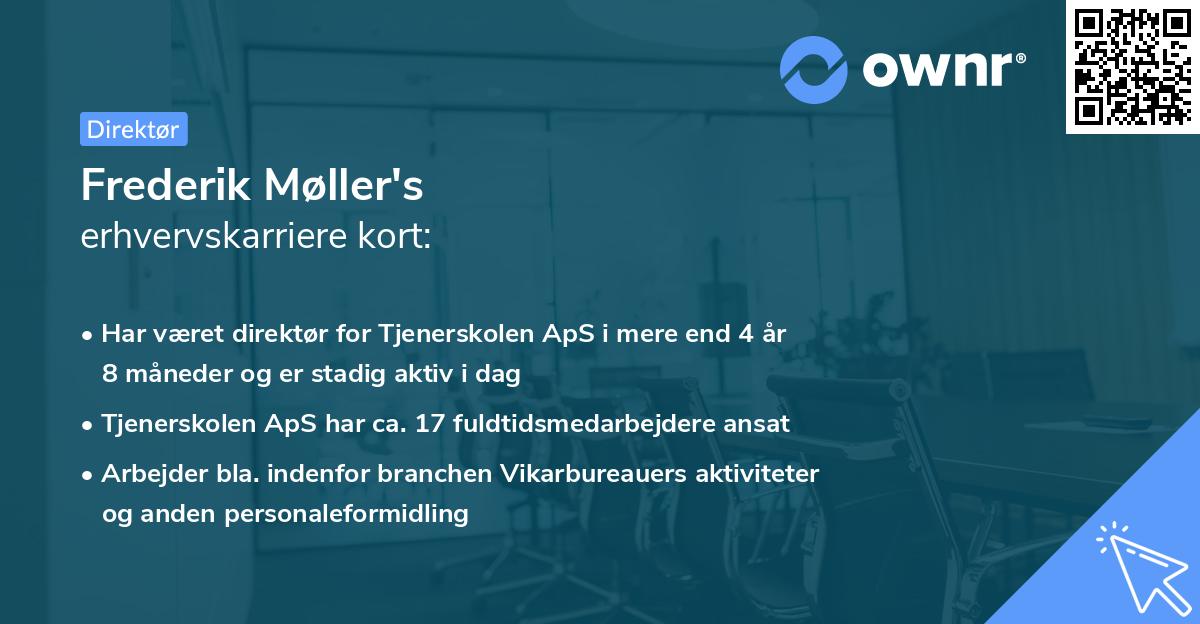 ownr®

Direktør

Frederik Møller's
erhvervskarriere kort:

• Har været direktør for Tjenerskolen ApS i mere end 4 år 8 måneder og er stadig aktiv i dag
• Tjenerskolen ApS har ca. 17 fuldtidsmedarbejdere ansat
• Arbejder bla. indenfor branchen Vikarbureauers aktiviteter og anden personaleformidling